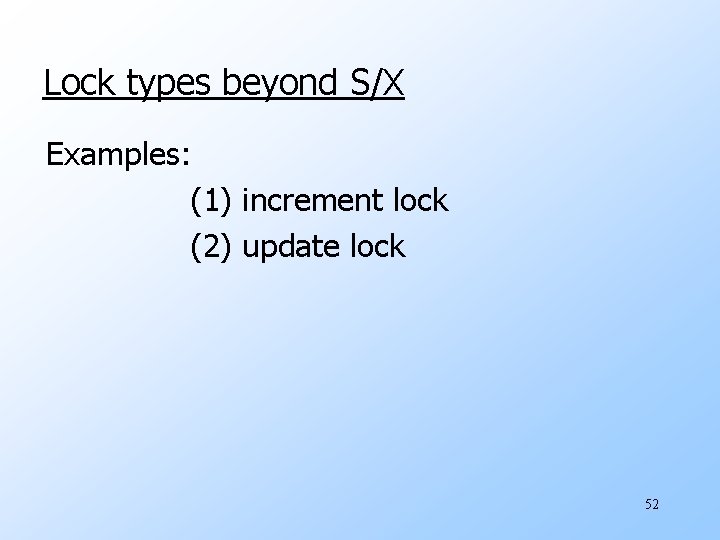 Lock types beyond S/X

Examples:

(1) increment lock

(2) update lock

52